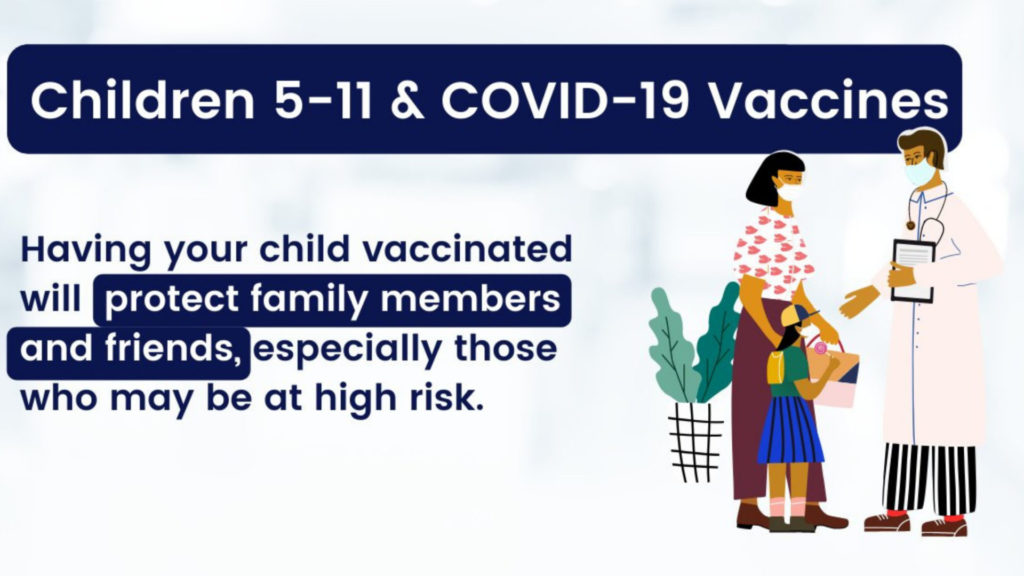 Children 5-11 & COVID-19 Vaccines

Having your child vaccinated will protect family members and friends, especially those who may be at high risk.